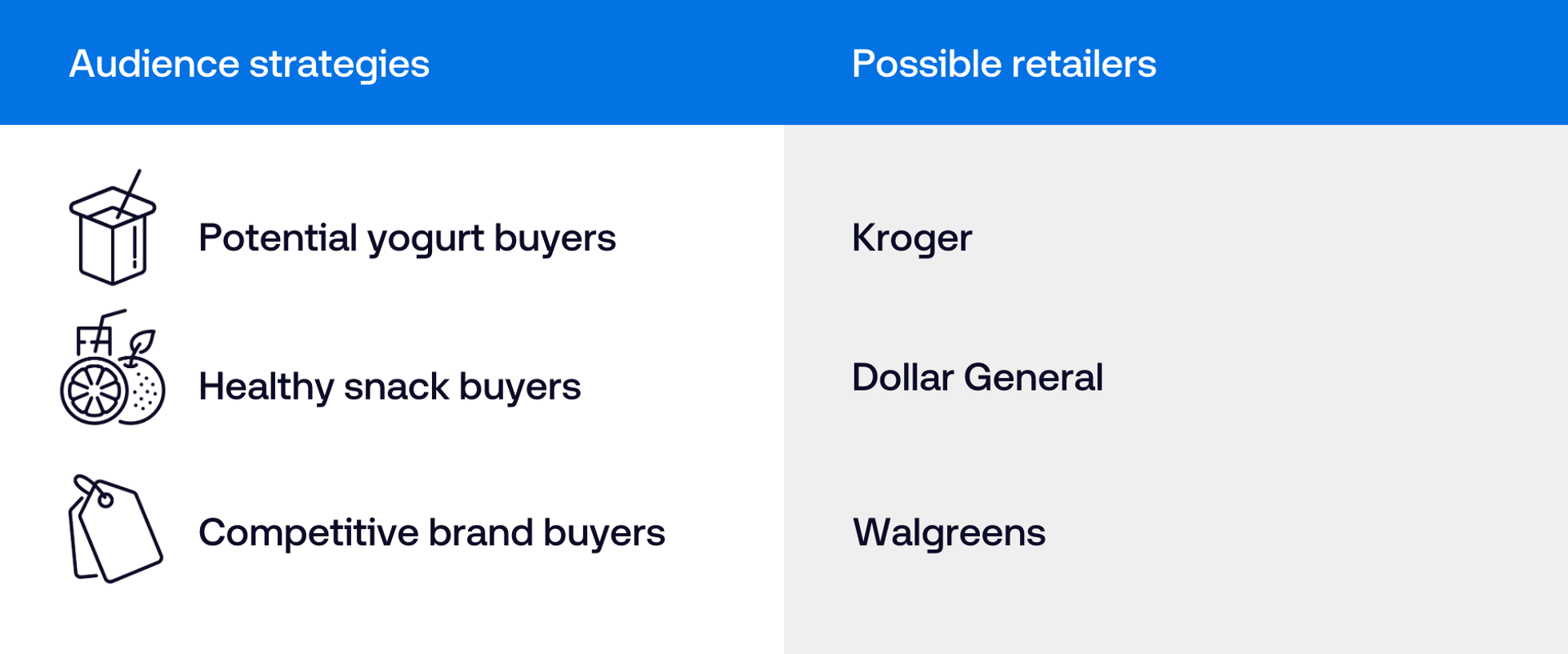 | Audience strategies | Possible retailers |
|---|---|
| Potential yogurt buyers | Kroger |
| Healthy snack buyers | Dollar General |
| Competitive brand buyers | Walgreens |